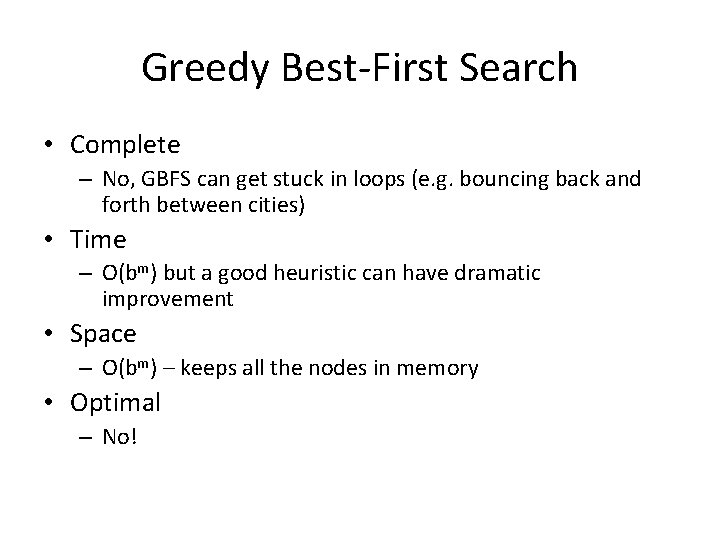 Greedy Best-First Search

• Complete
  – No, GBFS can get stuck in loops (e.g. bouncing back and forth between cities)
• Time
  – $O(b^m)$ but a good heuristic can have dramatic improvement
• Space
  – $O(b^m)$ – keeps all the nodes in memory
• Optimal
  – No!